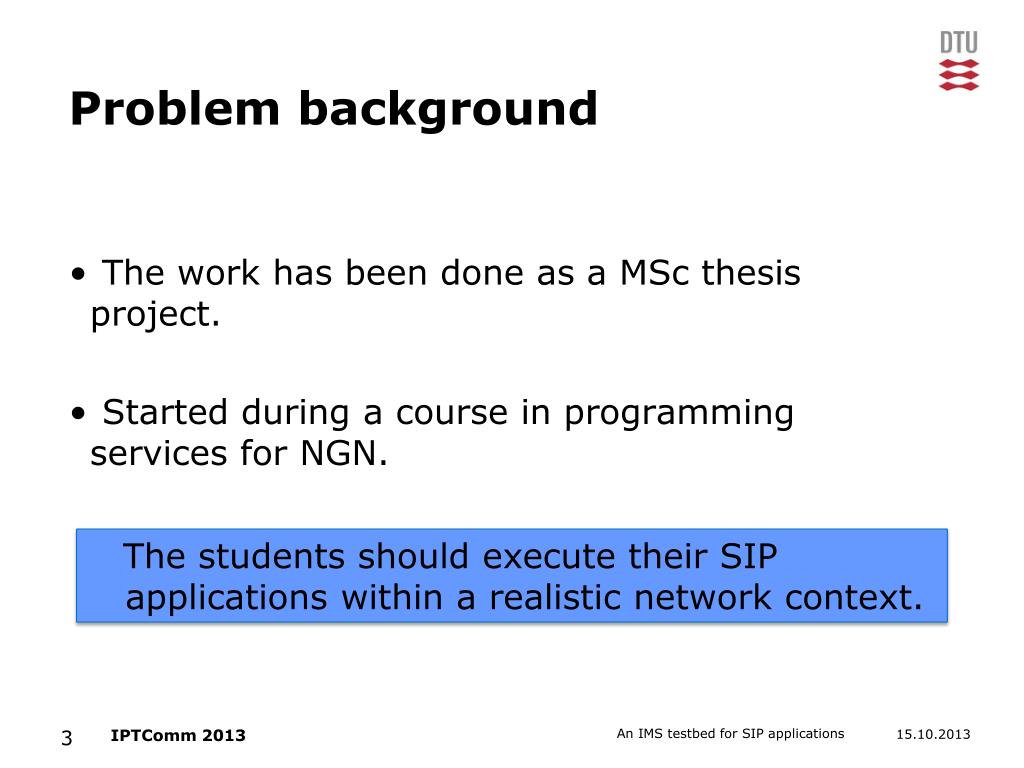 DTU

Problem background

• The work has been done as a MSc thesis project.

• Started during a course in programming services for NGN.

The students should execute their SIP applications within a realistic network context.

3 IPTComm 2013 An IMS testbed for SIP applications 15.10.2013